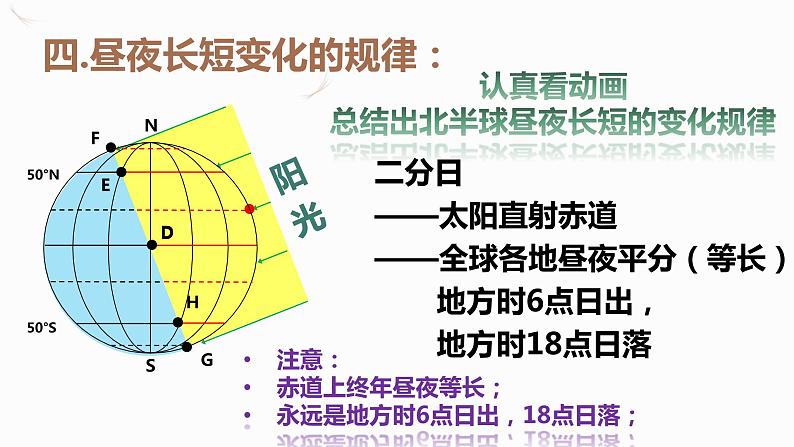 四.昼夜长短变化的规律：

认真看动画
总结出北半球昼夜长短的变化规律

F
N
50°N
E
D
H
50°S
S
G
阳光

二分日
——太阳直射赤道
——全球各地昼夜平分（等长）
地方时6点日出，
地方时18点日落

• 注意：
• 赤道上终年昼夜等长；
• 永远是地方时6点日出，18点日落；